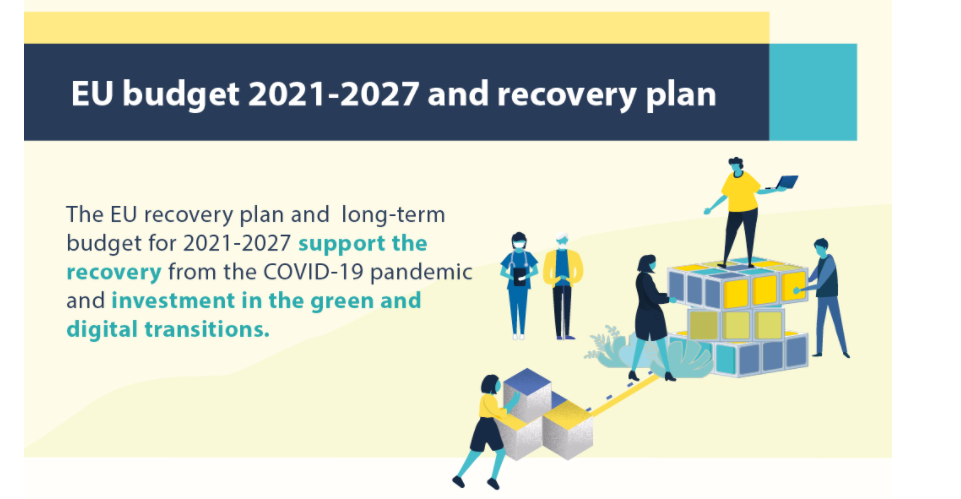 EU budget 2021-2027 and recovery plan

The EU recovery plan and long-term budget for 2021-2027 support the recovery from the COVID-19 pandemic and investment in the green and digital transitions.